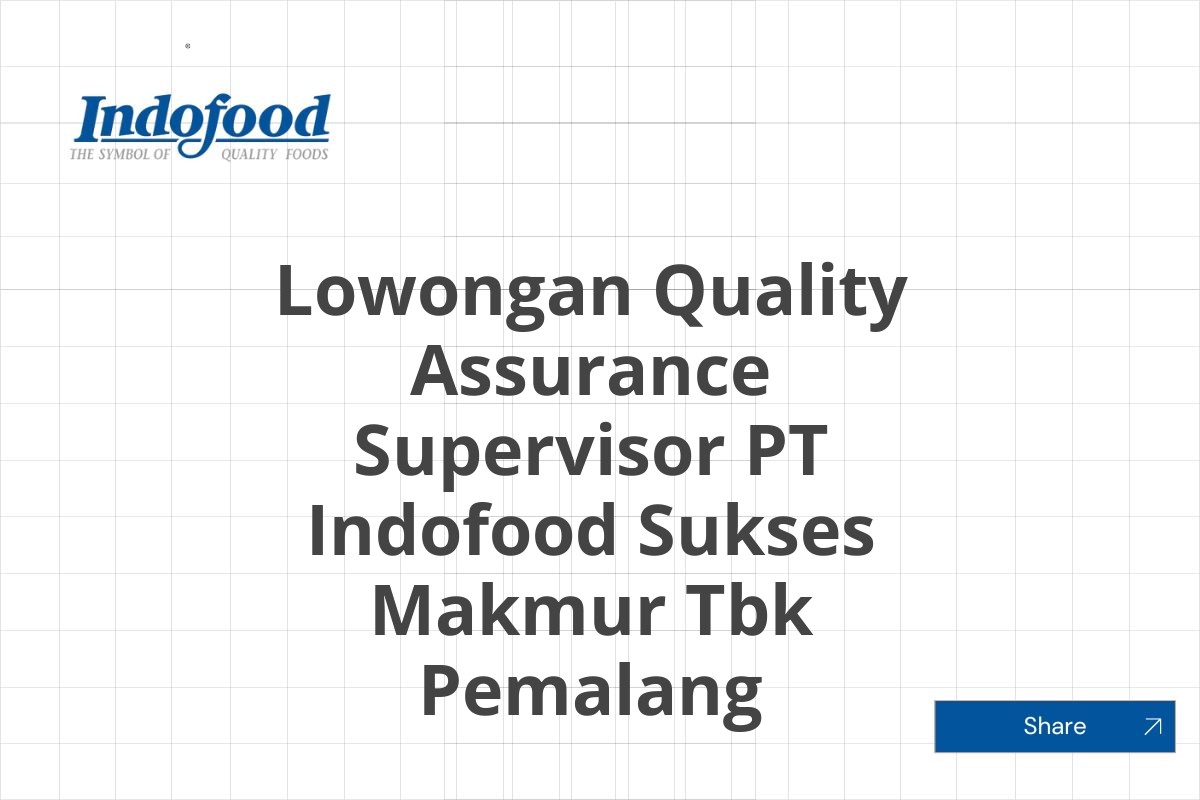 Indofood
THE SYMBOL OF QUALITY FOODS

Lowongan Quality Assurance Supervisor PT Indofood Sukses Makmur Tbk Pemalang

Share